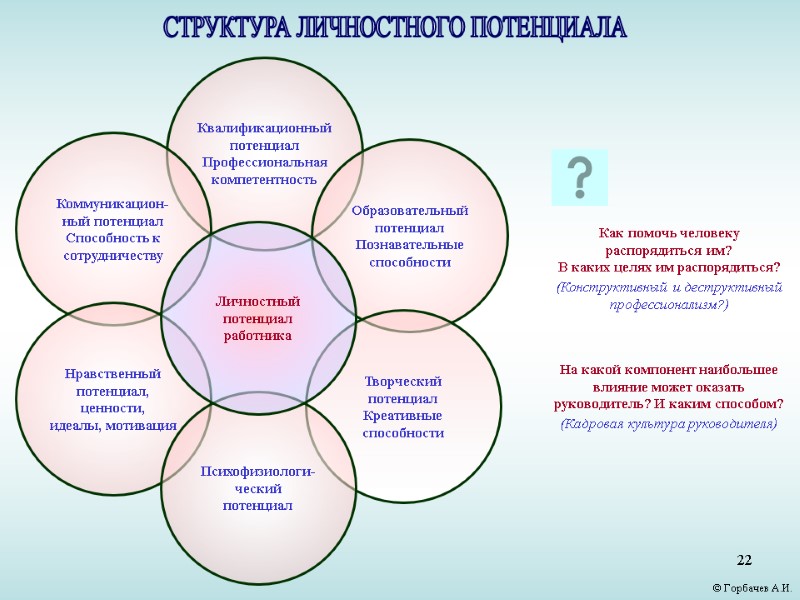 СТРУКТУРА ЛИЧНОСТНОГО ПОТЕНЦИАЛА

Квалификационный потенциал Профессиональная компетентность

Коммуникационный потенциал Способность к сотрудничеству

Образовательный потенциал Познавательные способности

Личностный потенциал работника

Нравственный потенциал, ценности, идеалы, мотивация

Творческий потенциал Креативные способности

Психофизиологический потенциал

?

Как помочь человеку распорядиться им? В каких целях им распорядиться?
(Конструктивный и деструктивный профессионализм?)

На какой компонент наибольшее влияние может оказать руководитель? И каким способом?
(Кадровая культура руководителя)

22

© Горбачев А.И.